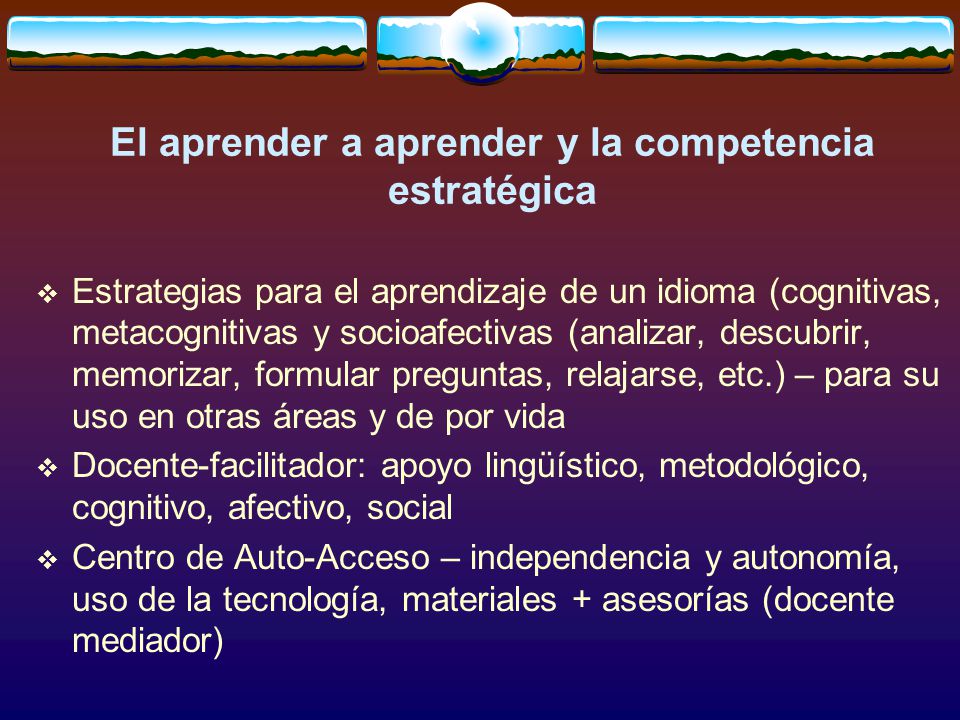 El aprender a aprender y la competencia estratégica

❖ Estrategias para el aprendizaje de un idioma (cognitivas, metacognitivas y socioafectivas (analizar, descubrir, memorizar, formular preguntas, relajarse, etc.) – para su uso en otras áreas y de por vida

❖ Docente-facilitador: apoyo lingüístico, metodológico, cognitivo, afectivo, social

❖ Centro de Auto-Acceso – independencia y autonomía, uso de la tecnología, materiales + asesorías (docente mediador)